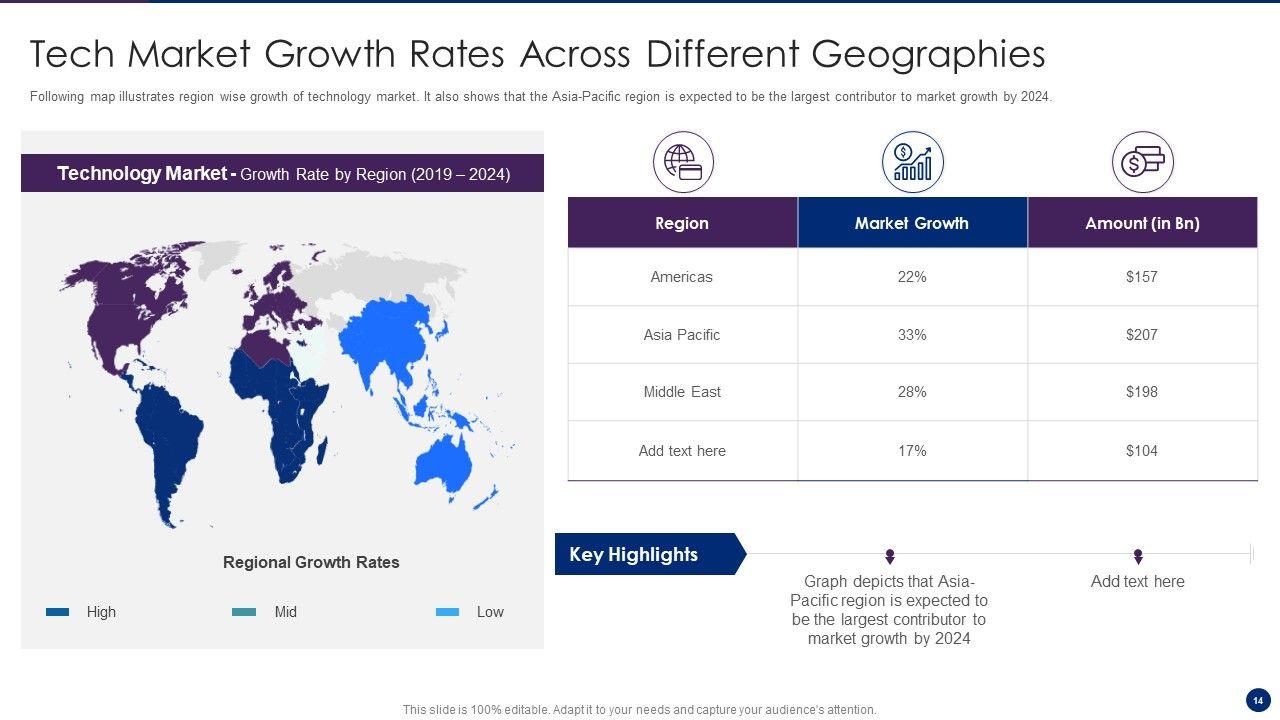 Tech Market Growth Rates Across Different Geographies

Following map illustrates region wise growth of technology market. It also shows that the Asia-Pacific region is expected to be the largest contributor to market growth by 2024.

Technology Market - Growth Rate by Region (2019 – 2024)

Regional Growth Rates

High Mid Low

| Region | Market Growth | Amount (in Bn) |
|---|---|---|
| Americas | 22% | $157 |
| Asia Pacific | 33% | $207 |
| Middle East | 28% | $198 |
| Add text here | 17% | $104 |

Key Highlights

Graph depicts that Asia-Pacific region is expected to be the largest contributor to market growth by 2024

Add text here

This slide is 100% editable. Adapt it to your needs and capture your audience's attention.

14